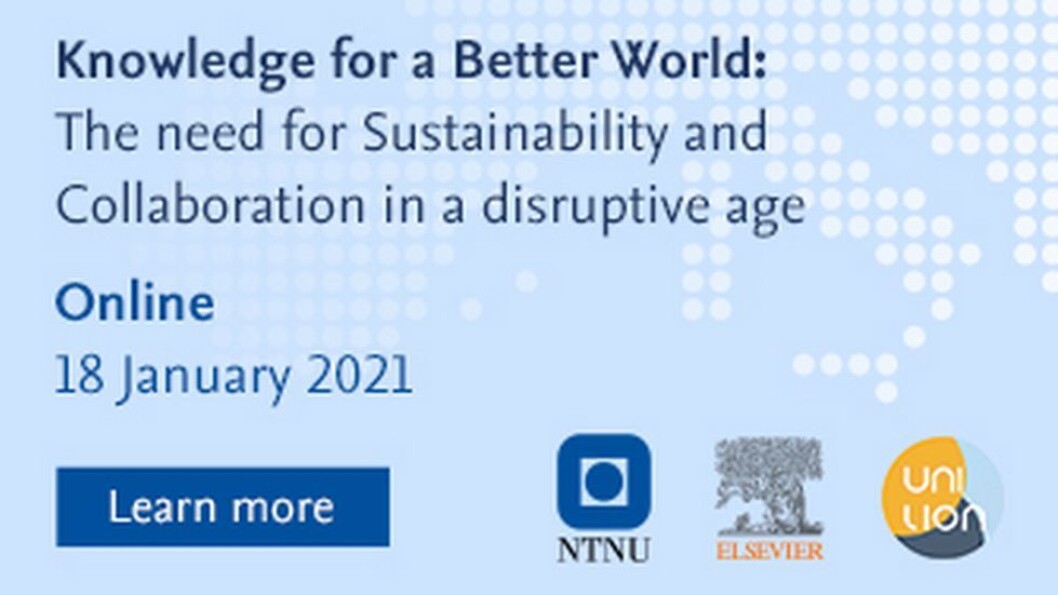 Knowledge for a Better World:
The need for Sustainability and Collaboration in a disruptive age

Online
18 January 2021

Learn more

NTNU

ELSEVIER

uni lion